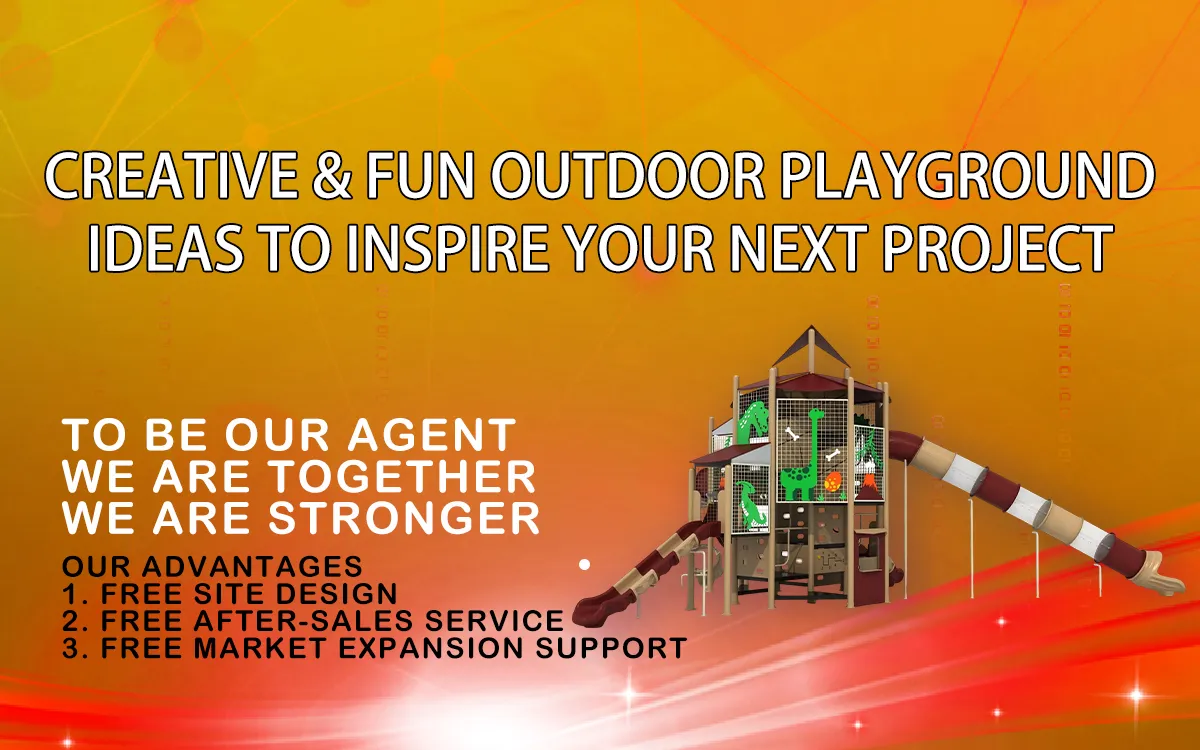 CREATIVE & FUN OUTDOOR PLAYGROUND IDEAS TO INSPIRE YOUR NEXT PROJECT

TO BE OUR AGENT
WE ARE TOGETHER
WE ARE STRONGER

OUR ADVANTAGES
1. FREE SITE DESIGN
2. FREE AFTER-SALES SERVICE
3. FREE MARKET EXPANSION SUPPORT